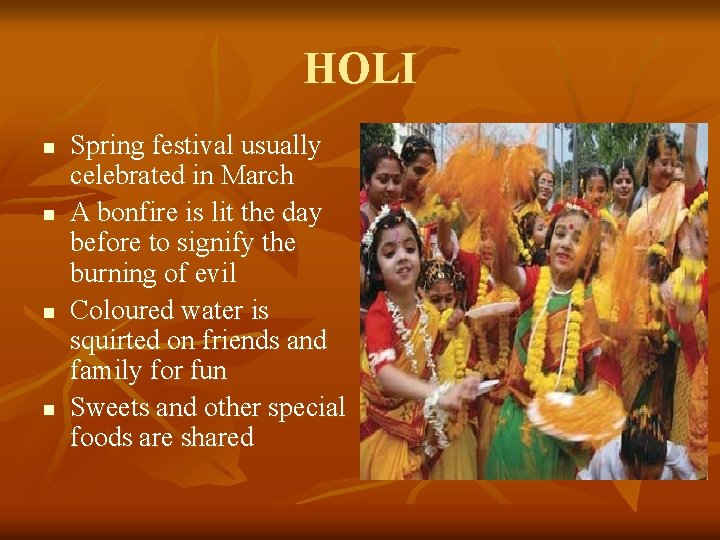 HOLI

- Spring festival usually celebrated in March
- A bonfire is lit the day before to signify the burning of evil
- Coloured water is squirted on friends and family for fun
- Sweets and other special foods are shared